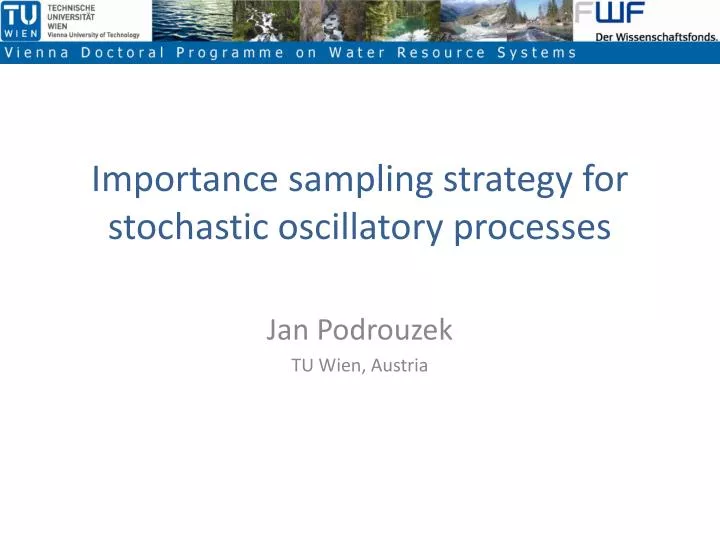 TU WIEN TECHNISCHE UNIVERSITÄT WIEN Vienna University of Technology

FWF Der Wissenschaftsfonds.

Vienna Doctoral Programme on Water Resource Systems

Importance sampling strategy for stochastic oscillatory processes

Jan Podrouzek

TU Wien, Austria